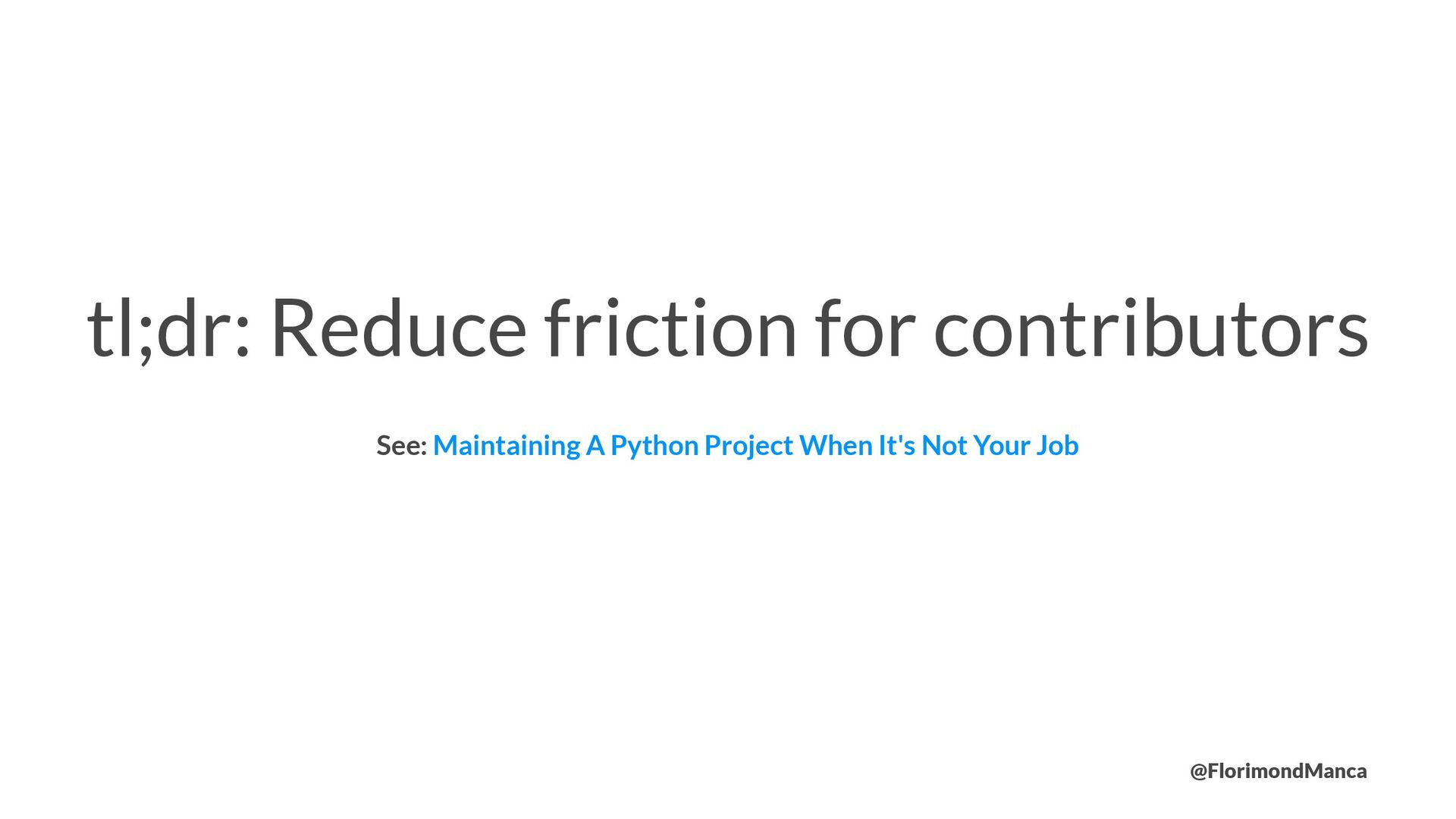 tl;dr: Reduce friction for contributors

See: Maintaining A Python Project When It's Not Your Job

@FlorimondManca